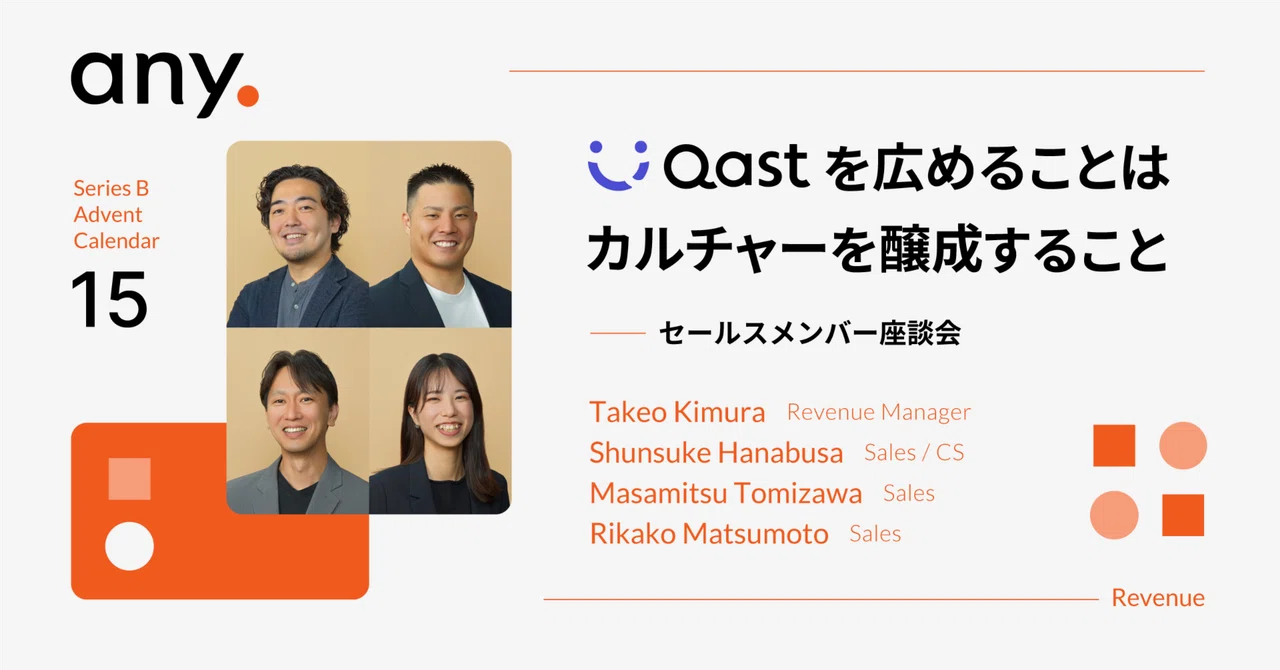 any.

Series B
Advent
Calendar
15

Qast を広めることは
カルチャーを醸成すること

セールスメンバー座談会

Takeo Kimura Revenue Manager
Shunsuke Hanabusa Sales / CS
Masamitsu Tomizawa Sales
Rikako Matsumoto Sales

Revenue